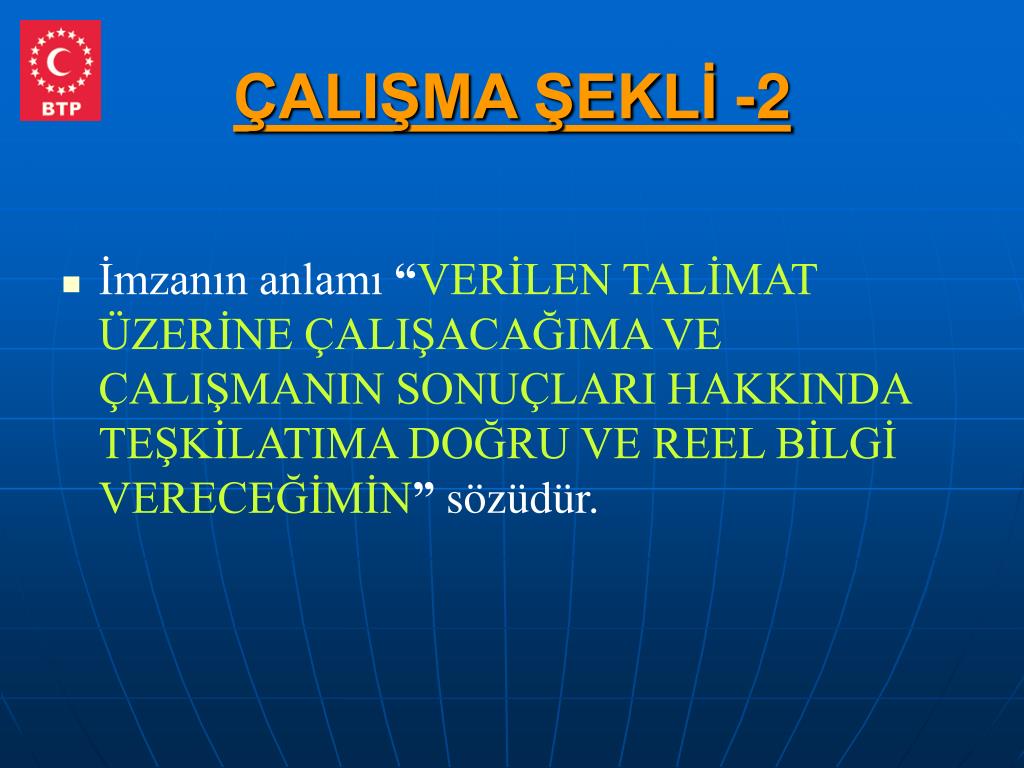 BTP

ÇALIŞMA ŞEKLİ -2

İmzanın anlamı “VERİLEN TALİMAT ÜZERİNE ÇALIŞACAĞIMA VE ÇALIŞMANIN SONUÇLARI HAKKINDA TEŞKİLATIMA DOĞRU VE REEL BİLGİ VERECEĞİMİN” sözüdür.